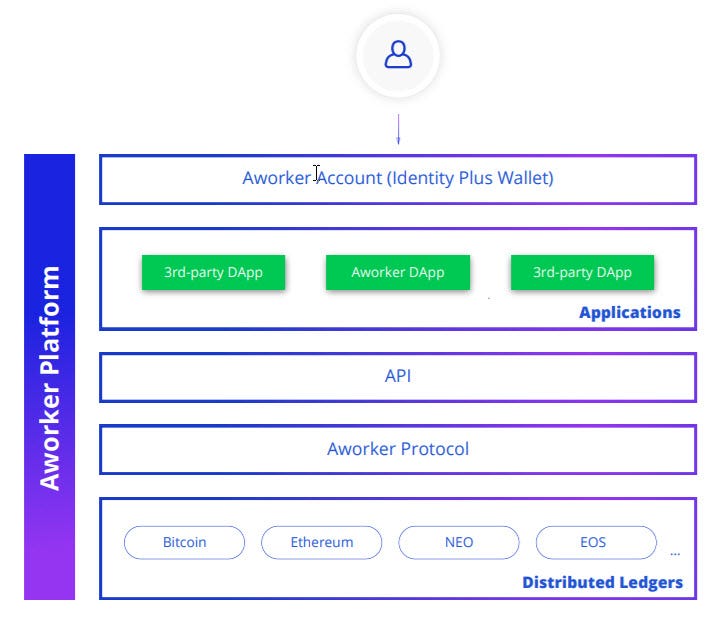 Aworker Platform

Aworker Account (Identity Plus Wallet)

3rd-party DApp

Aworker DApp

3rd-party DApp

Applications

API

Aworker Protocol

Bitcoin

Ethereum

NEO

EOS

...

Distributed Ledgers